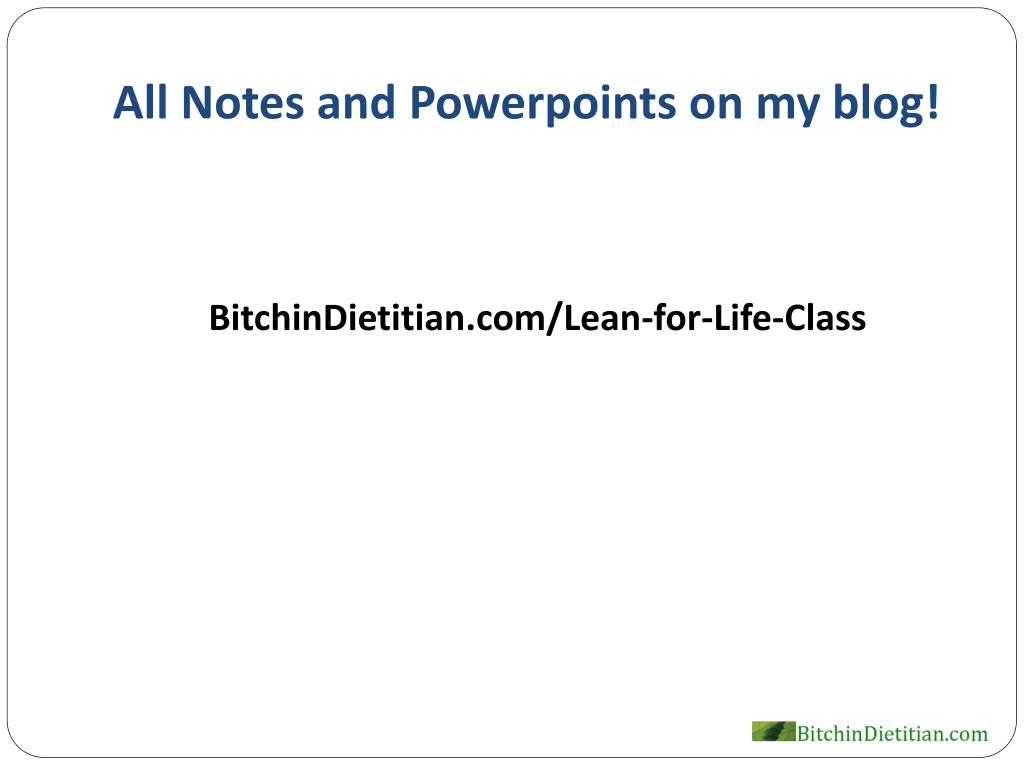 All Notes and Powerpoints on my blog!

BitchinDietitian.com/Lean-for-Life-Class

BitchinDietitian.com